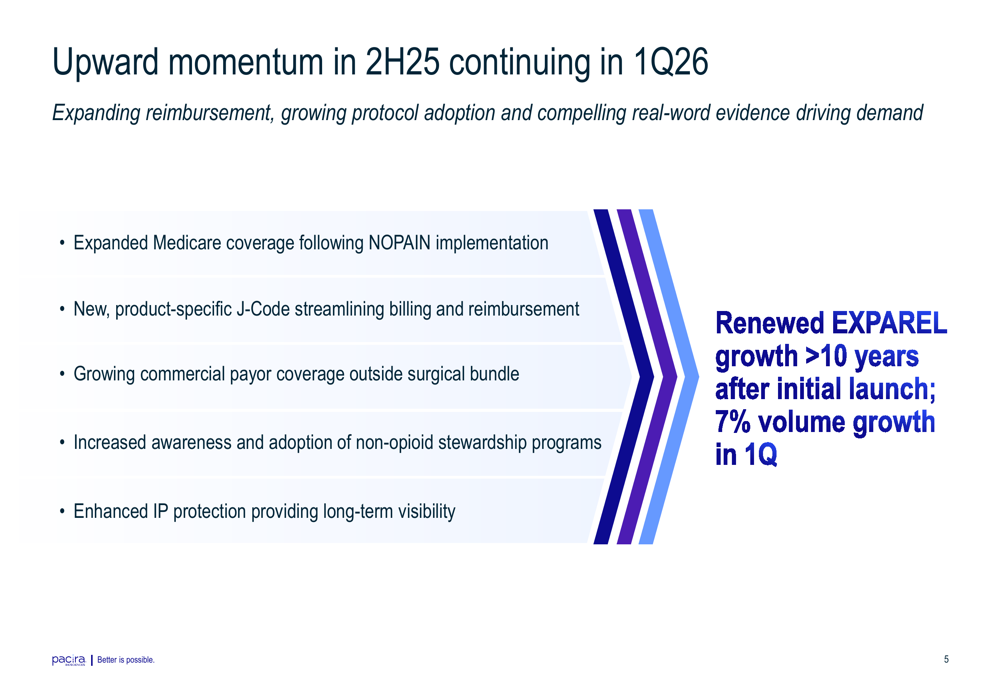 Upward momentum in 2H25 continuing in 1Q26

Expanding reimbursement, growing protocol adoption and compelling real-word evidence driving demand

• Expanded Medicare coverage following NOPAIN implementation

• New, product-specific J-Code streamlining billing and reimbursement

• Growing commercial payor coverage outside surgical bundle

• Increased awareness and adoption of non-opioid stewardship programs

• Enhanced IP protection providing long-term visibility

Renewed EXPAREL growth >10 years after initial launch; 7% volume growth in 1Q

pacira | Better is possible.

5